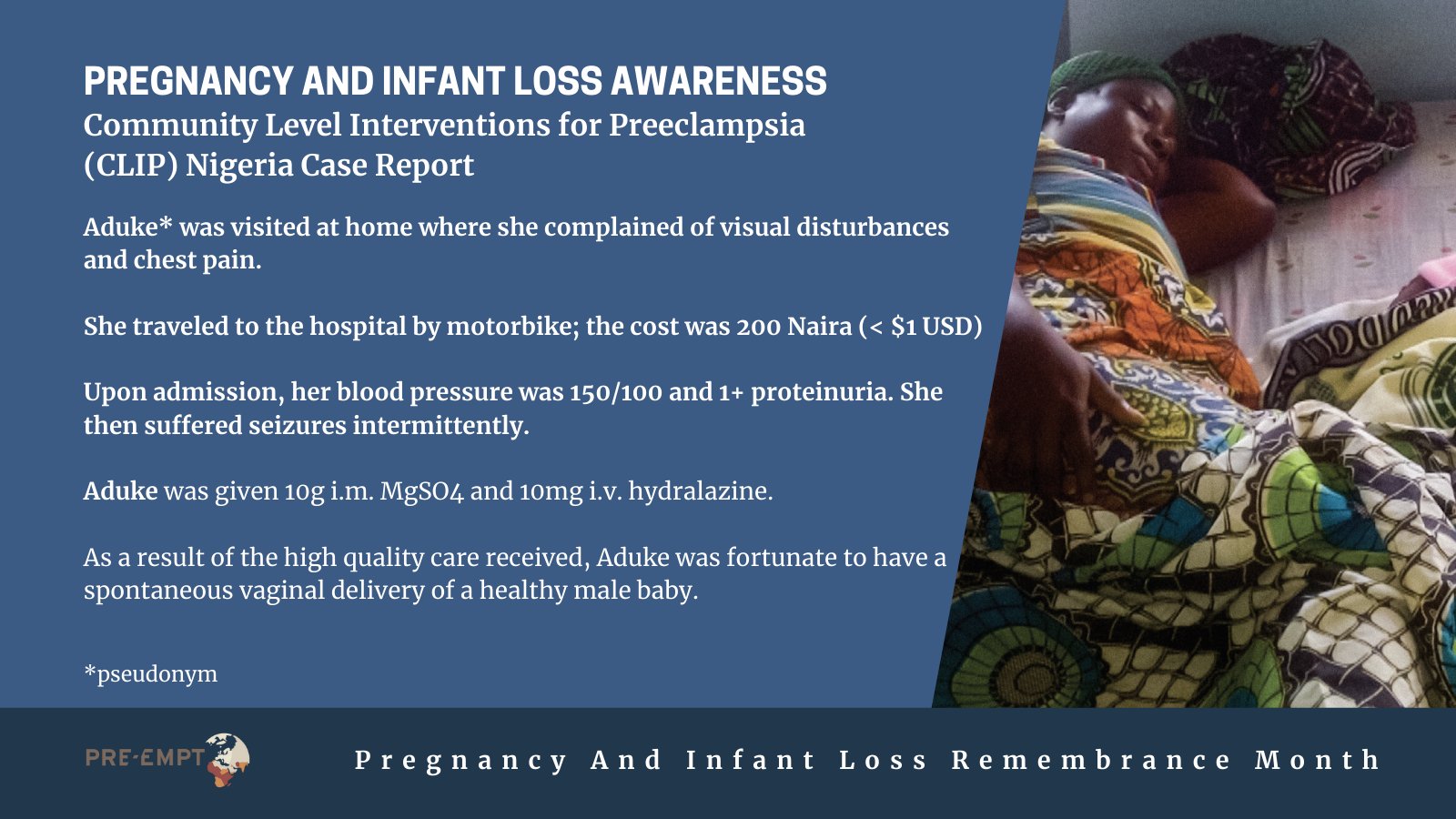 PREGNANCY AND INFANT LOSS AWARENESS
Community Level Interventions for Preeclampsia (CLIP) Nigeria Case Report

Aduke* was visited at home where she complained of visual disturbances and chest pain.

She traveled to the hospital by motorbike; the cost was 200 Naira (< $1 USD)

Upon admission, her blood pressure was 150/100 and 1+ proteinuria. She then suffered seizures intermittently.

Aduke was given 10g i.m. MgSO4 and 10mg i.v. hydralazine.

As a result of the high quality care received, Aduke was fortunate to have a spontaneous vaginal delivery of a healthy male baby.

*pseudonym

PRE-EMPT

Pregnancy And Infant Loss Remembrance Month